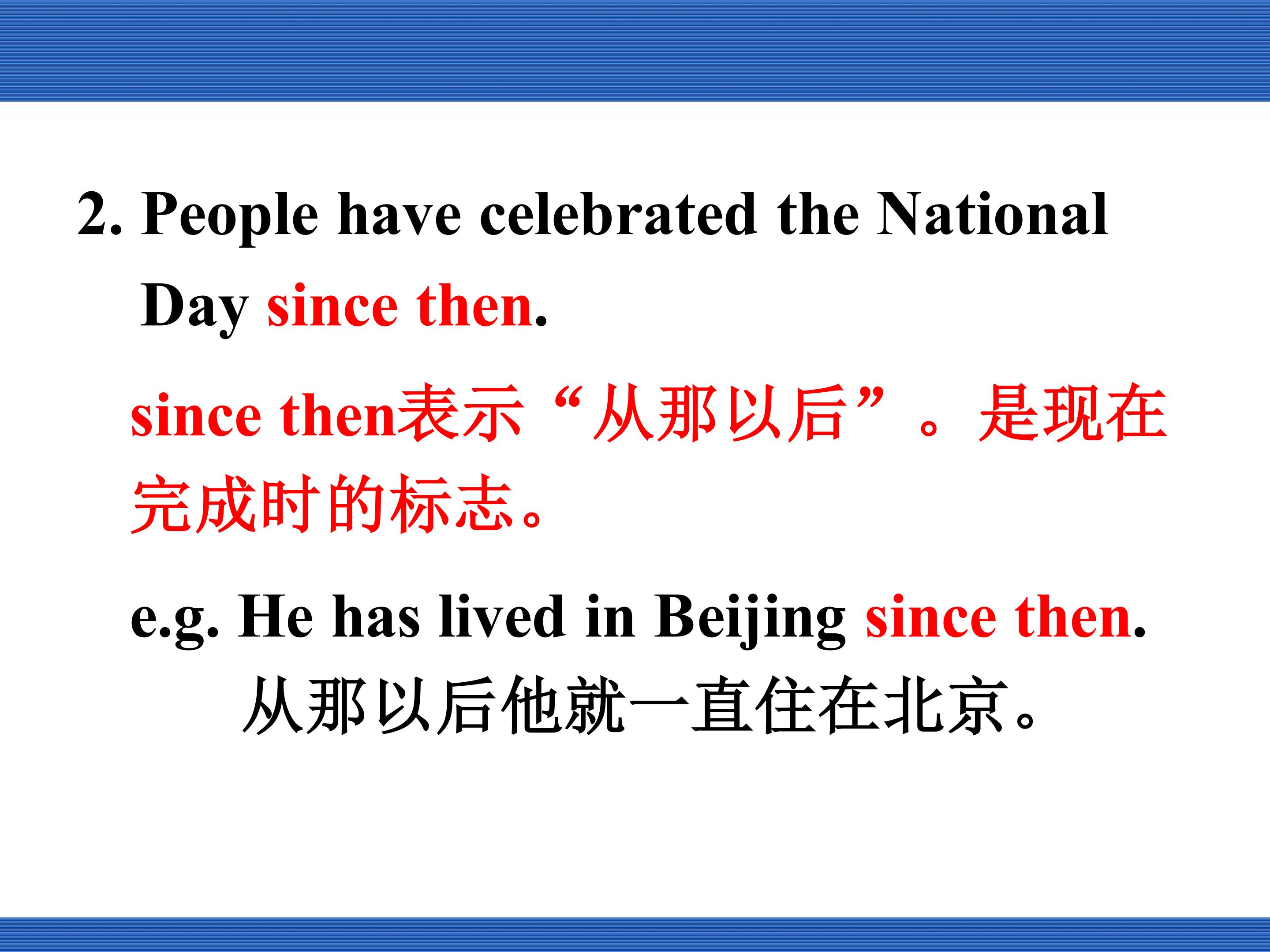 2. People have celebrated the National Day since then.

since then表示“从那以后”。是现在完成时的标志。

e.g. He has lived in Beijing since then.
从那以后他就一直住在北京。